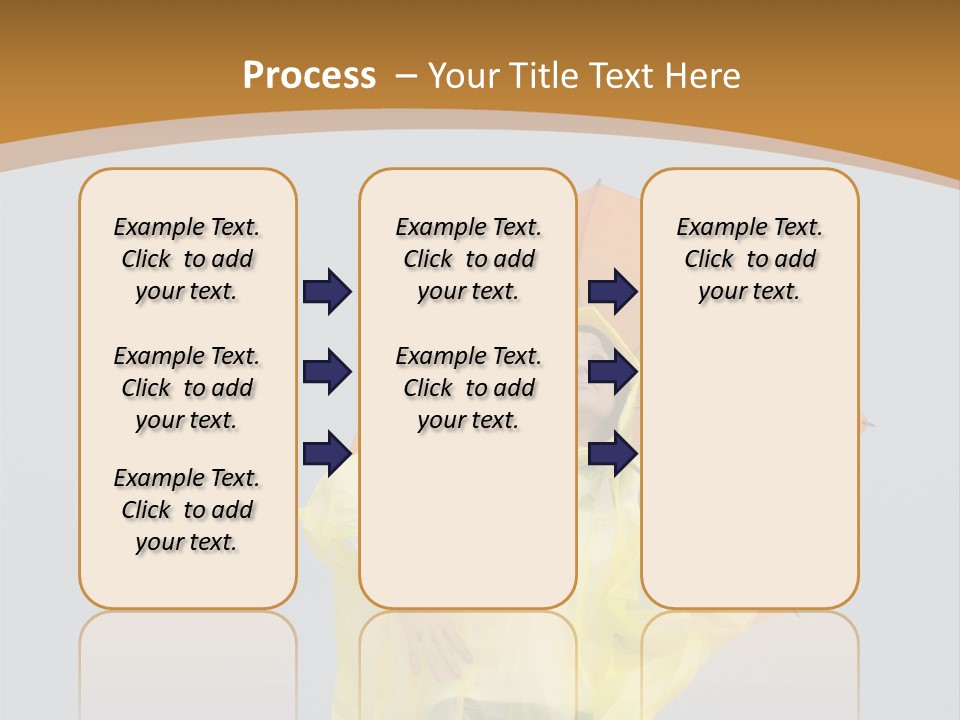 Process – Your Title Text Here

Example Text. Click to add your text.

Example Text. Click to add your text.

Example Text. Click to add your text.

Example Text. Click to add your text.

Example Text. Click to add your text.

Example Text. Click to add your text.